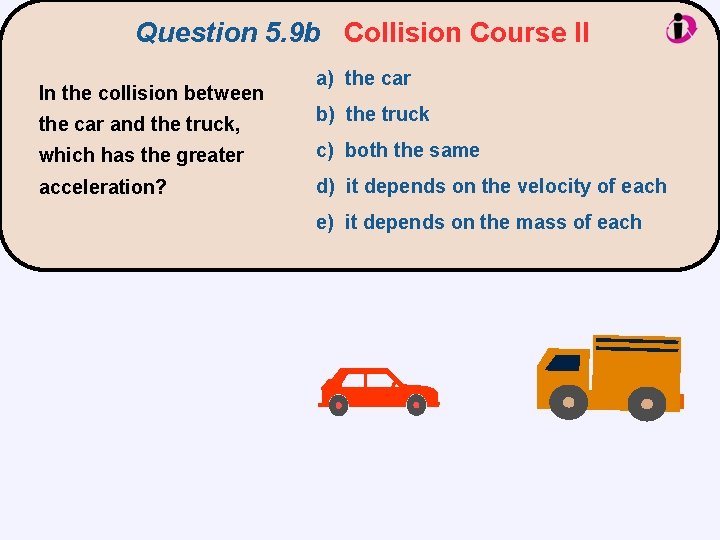 Question 5.9b Collision Course II

In the collision between the car and the truck, which has the greater acceleration?

a) the car

b) the truck

c) both the same

d) it depends on the velocity of each

e) it depends on the mass of each